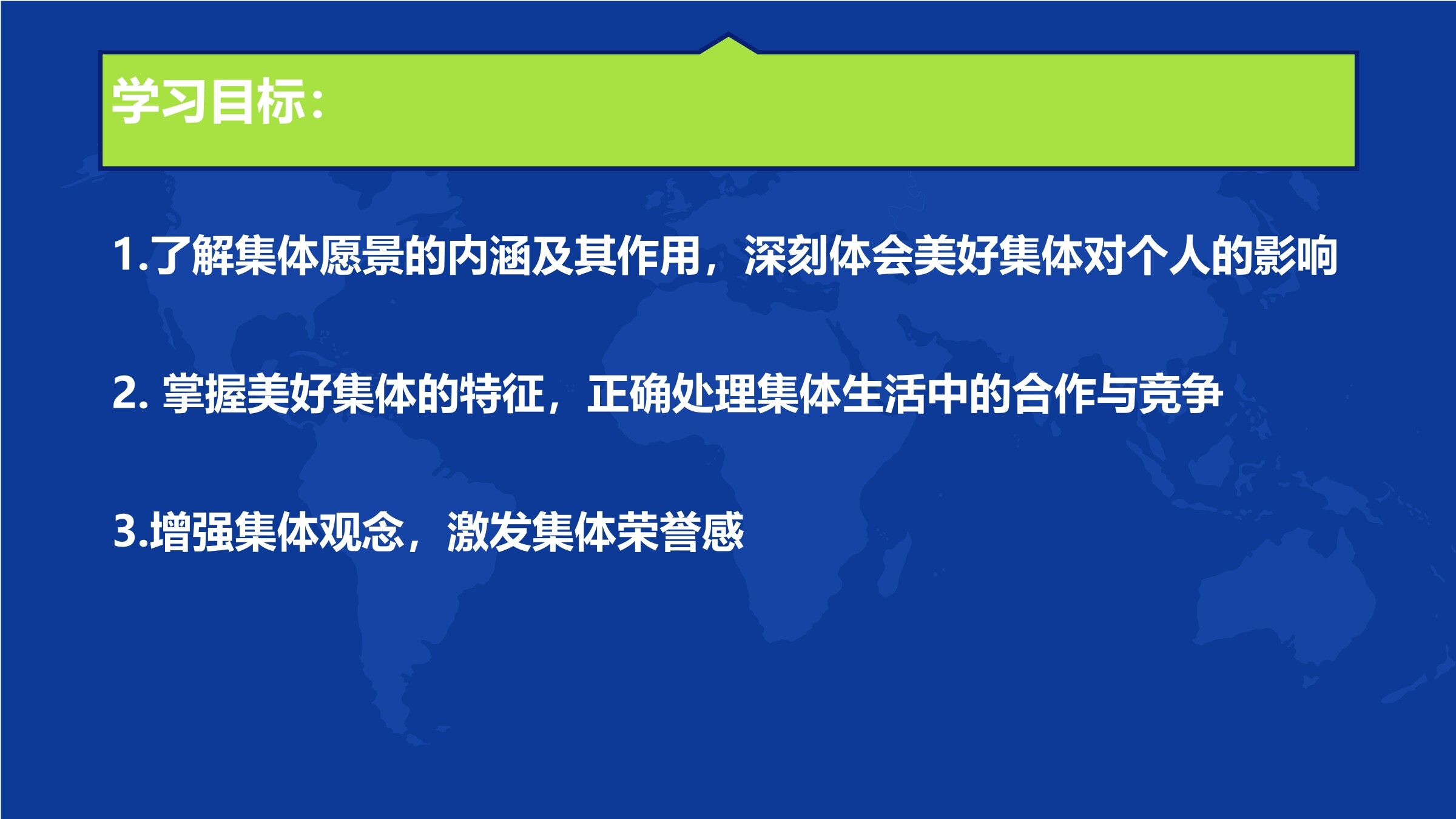 学习目标:

1.了解集体愿景的内涵及其作用，深刻体会美好集体对个人的影响

2. 掌握美好集体的特征，正确处理集体生活中的合作与竞争

3.增强集体观念，激发集体荣誉感